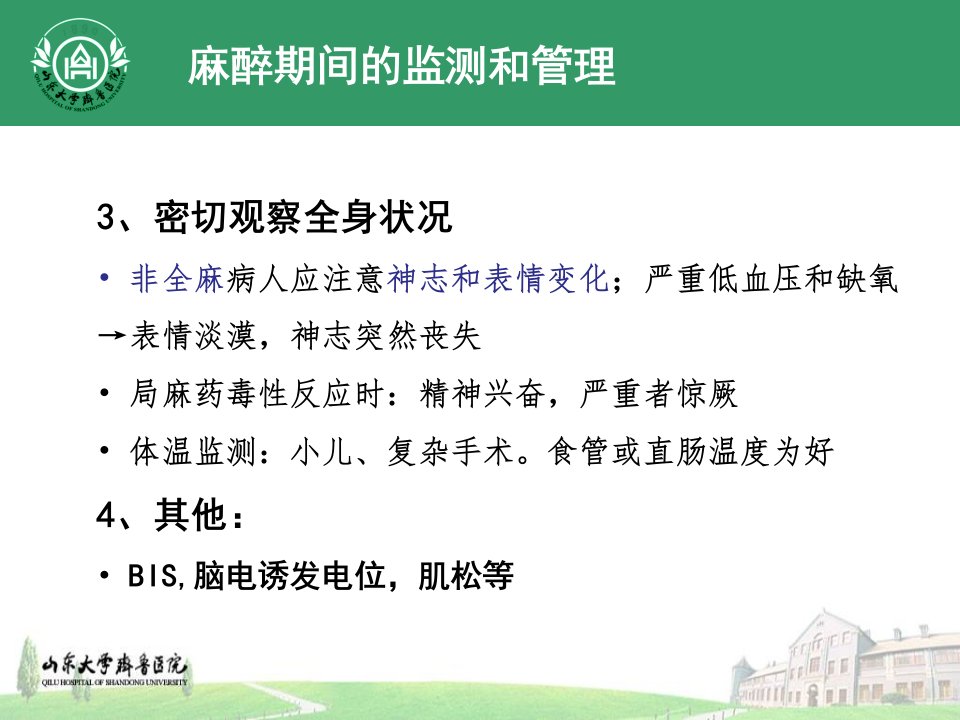 山东大学齐鲁医院
QILU HOSPITAL OF SHANDONG UNIVERSITY

麻醉期间的监测和管理

3、密切观察全身状况

• 非全麻病人应注意神志和表情变化；严重低血压和缺氧→表情淡漠，神志突然丧失

• 局麻药毒性反应时：精神兴奋，严重者惊厥

• 体温监测：小儿、复杂手术。食管或直肠温度为好

4、其他：

• BIS,脑电诱发电位，肌松等

山东大学齐鲁医院
QILU HOSPITAL OF SHANDONG UNIVERSITY